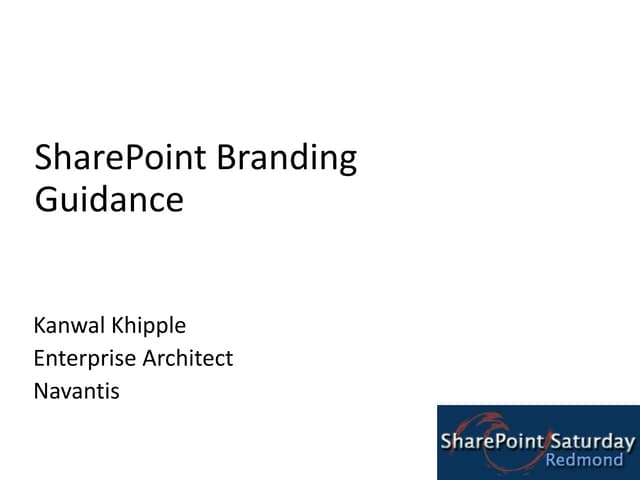 SharePoint Branding Guidance

Kanwal Khipple
Enterprise Architect
Navantis

SharePoint Saturday
Redmond